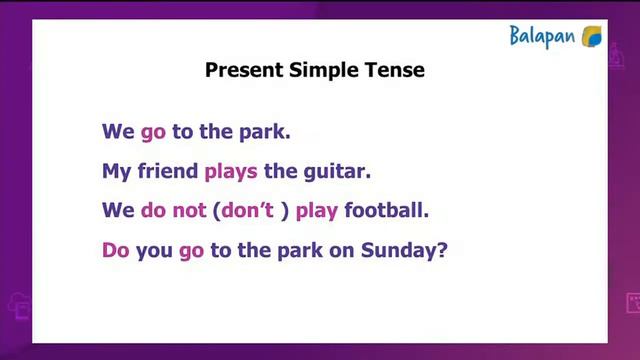 Balapan

Present Simple Tense

We go to the park.

My friend plays the guitar.

We do not (don't ) play football.

Do you go to the park on Sunday?